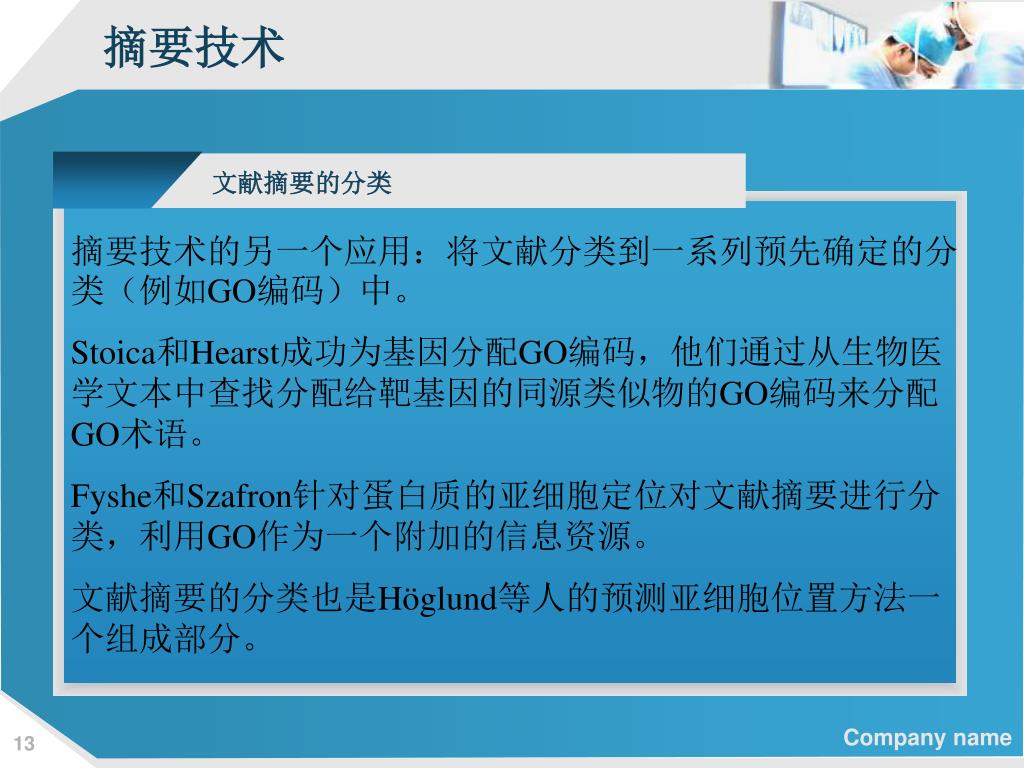 摘要技术

文献摘要的分类

摘要技术的另一个应用：将文献分类到一系列预先确定的分类（例如GO编码）中。

Stoica和Hearst成功为基因分配GO编码，他们通过从生物医学文本中查找分配给靶基因的同源类似物的GO编码来分配GO术语。

Fyshe和Szafron针对蛋白质的亚细胞定位对文献摘要进行分类，利用GO作为一个附加的信息资源。

文献摘要的分类也是Höglund等人的预测亚细胞位置方法一个组成部分。

13

Company name